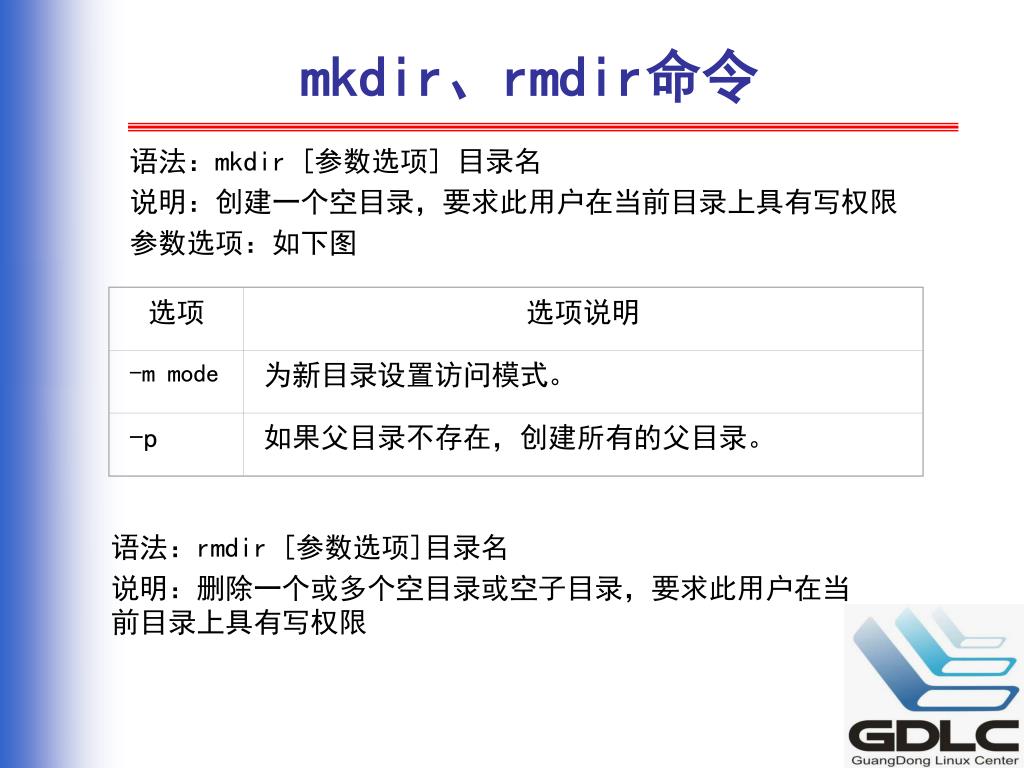 mkdir、rmdir命令

语法：mkdir [参数选项] 目录名
说明：创建一个空目录，要求此用户在当前目录上具有写权限
参数选项：如下图

| 选项 | 选项说明 |
|---|---|
| -m mode | 为新目录设置访问模式。 |
| -p | 如果父目录不存在，创建所有的父目录。 |

语法：rmdir [参数选项]目录名
说明：删除一个或多个空目录或空子目录，要求此用户在当前目录上具有写权限

GDLC
GuangDong Linux Center